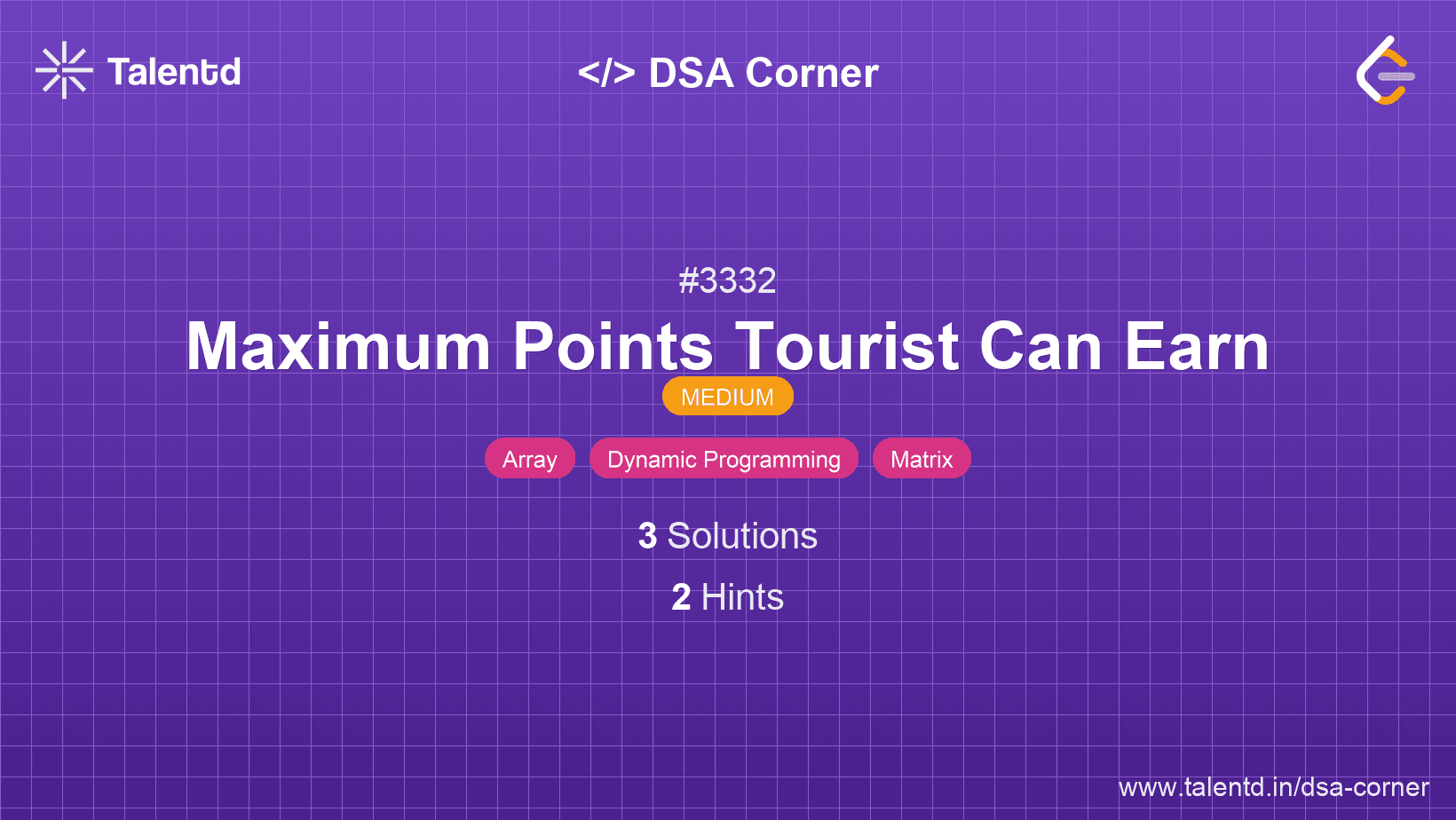 Talentd

</> DSA Corner

#3332

Maximum Points Tourist Can Earn

MEDIUM

Array Dynamic Programming Matrix

3 Solutions

2 Hints

www.talentd.in/dsa-corner